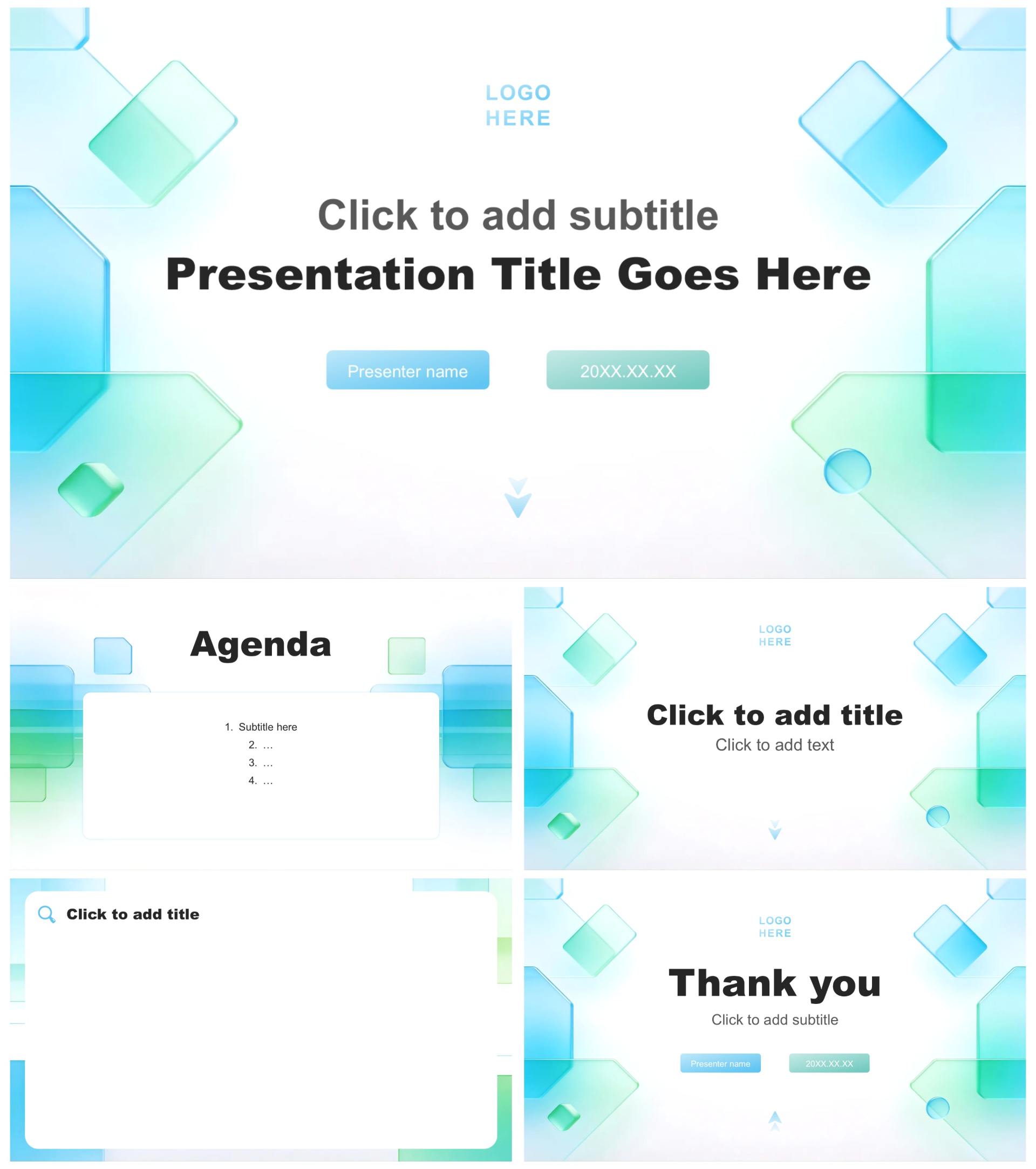 LOGO
HERE

Click to add subtitle

Presentation Title Goes Here

Presenter name

20XX.XX.XX

Agenda

1. Subtitle here
2. …
3. …
4. …

LOGO
HERE

Click to add title

Click to add text

Click to add title

LOGO
HERE

Thank you

Click to add subtitle

Presenter name

20XX.XX.XX